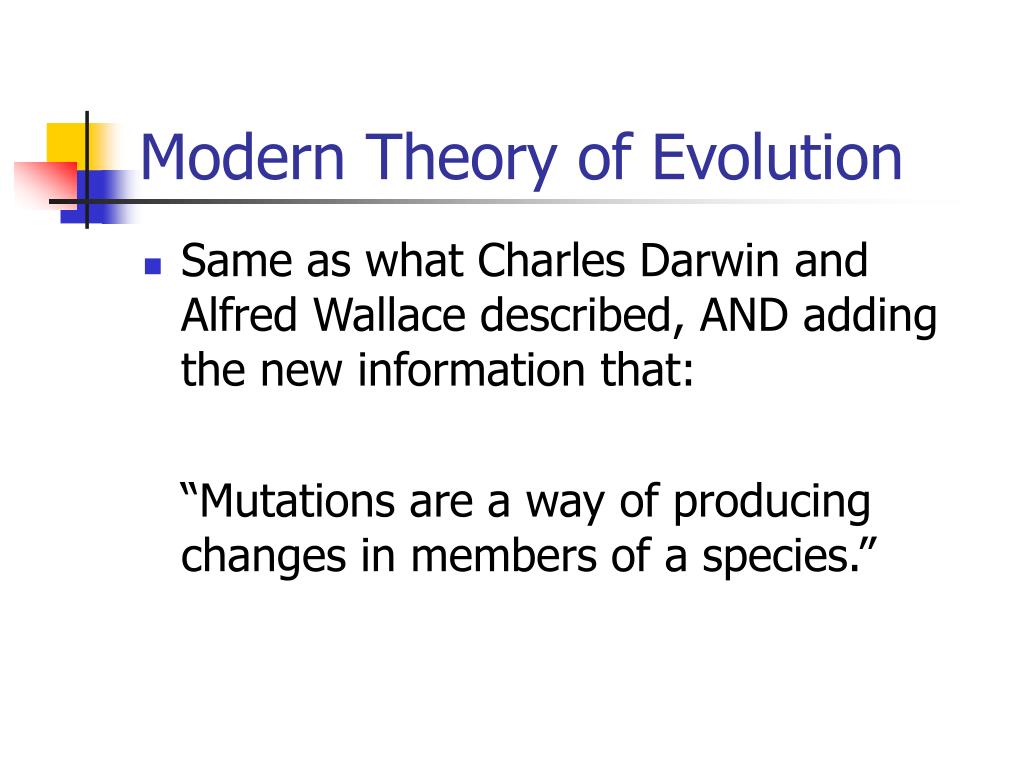 Modern Theory of Evolution

Same as what Charles Darwin and Alfred Wallace described, AND adding the new information that:

“Mutations are a way of producing changes in members of a species.”